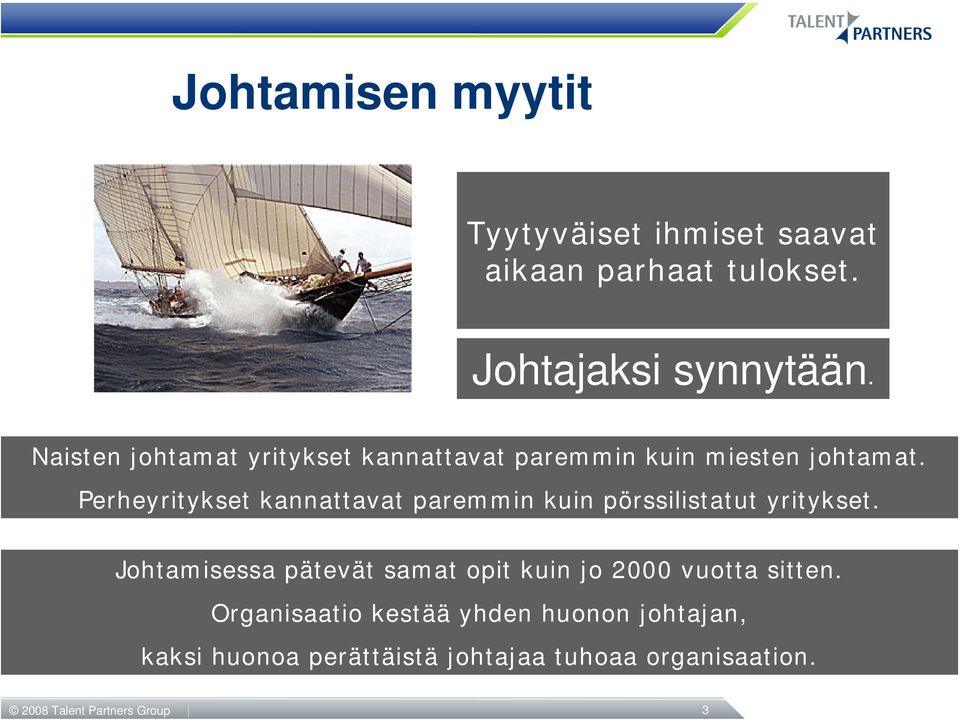 TALENT PARTNERS

Johtamisen myytit

Tyytyväiset ihmiset saavat aikaan parhaat tulokset.

Johtajaksi synnytään.

Naisten johtamat yritykset kannattavat paremmin kuin miesten johtamat.

Perheyritykset kannattavat paremmin kuin pörssilistatut yritykset.

Johtamisessa pätevät samat opit kuin jo 2000 vuotta sitten.

Organisaatio kestää yhden huonon johtajan,

kaksi huonoa perättäistä johtajaa tuhoaa organisaation.

© 2008 Talent Partners Group

3